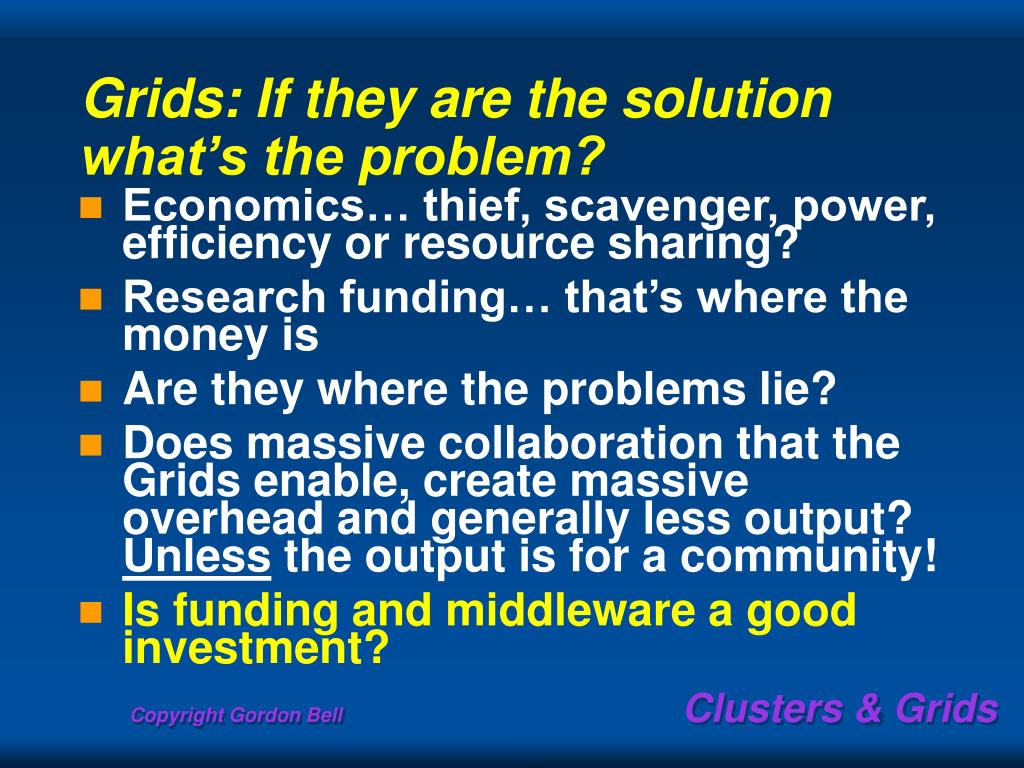 Grids: If they are the solution what's the problem?

Economics… thief, scavenger, power, efficiency or resource sharing?

Research funding… that's where the money is

Are they where the problems lie?

Does massive collaboration that the Grids enable, create massive overhead and generally less output? Unless the output is for a community!

Is funding and middleware a good investment?

Copyright Gordon Bell

Clusters & Grids